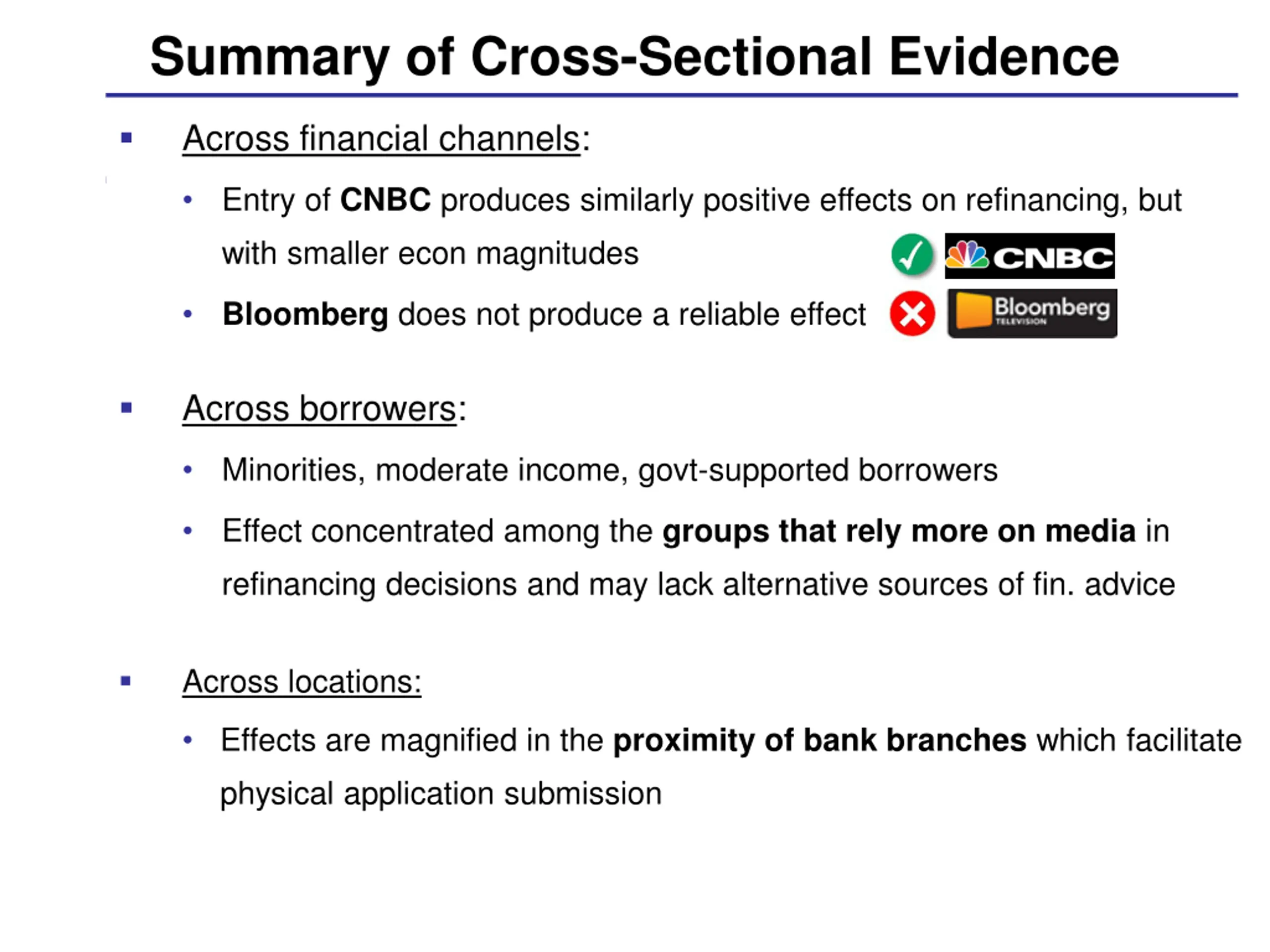 Summary of Cross-Sectional Evidence

▪ Across financial channels:

• Entry of CNBC produces similarly positive effects on refinancing, but with smaller econ magnitudes

CNBC

• Bloomberg does not produce a reliable effect

Bloomberg TELEVISION

▪ Across borrowers:

• Minorities, moderate income, govt-supported borrowers

• Effect concentrated among the groups that rely more on media in refinancing decisions and may lack alternative sources of fin. advice

▪ Across locations:

• Effects are magnified in the proximity of bank branches which facilitate physical application submission